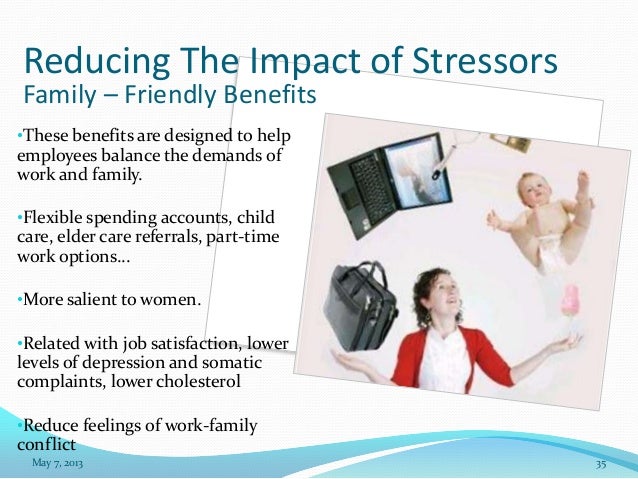 Reducing The Impact of Stressors
Family – Friendly Benefits

•These benefits are designed to help employees balance the demands of work and family.

•Flexible spending accounts, child care, elder care referrals, part-time work options…

•More salient to women.

•Related with job satisfaction, lower levels of depression and somatic complaints, lower cholesterol

•Reduce feelings of work-family conflict

May 7, 2013

35